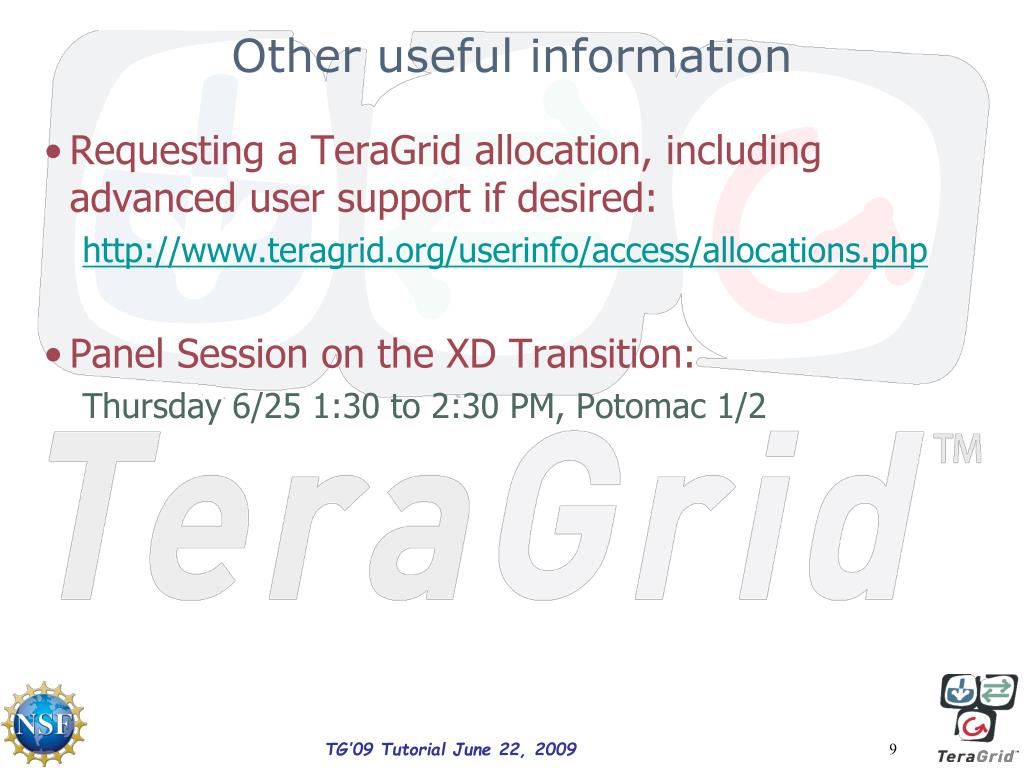 Other useful information

• Requesting a TeraGrid allocation, including advanced user support if desired:

http://www.teragrid.org/userinfo/access/allocations.php

• Panel Session on the XD Transition:

Thursday 6/25 1:30 to 2:30 PM, Potomac 1/2

TeraGrid™

NSF

TG'09 Tutorial June 22, 2009

9

TeraGrid™